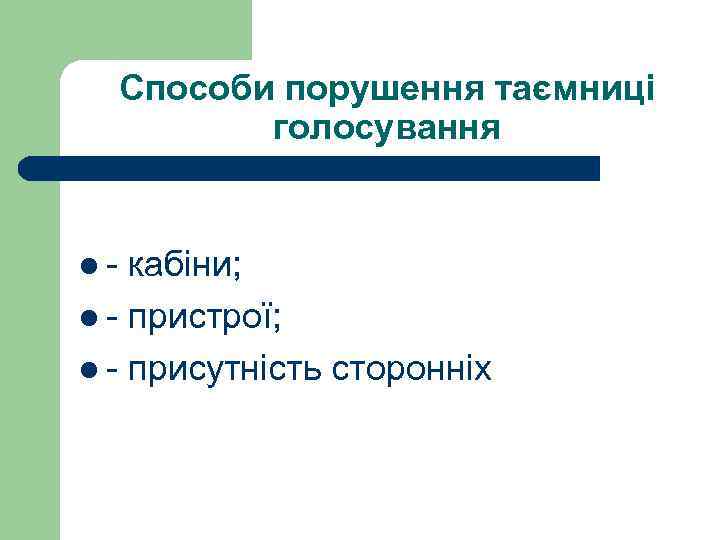 Способи порушення таємниці голосування

- кабіни;
- пристрої;
- присутність сторонніх